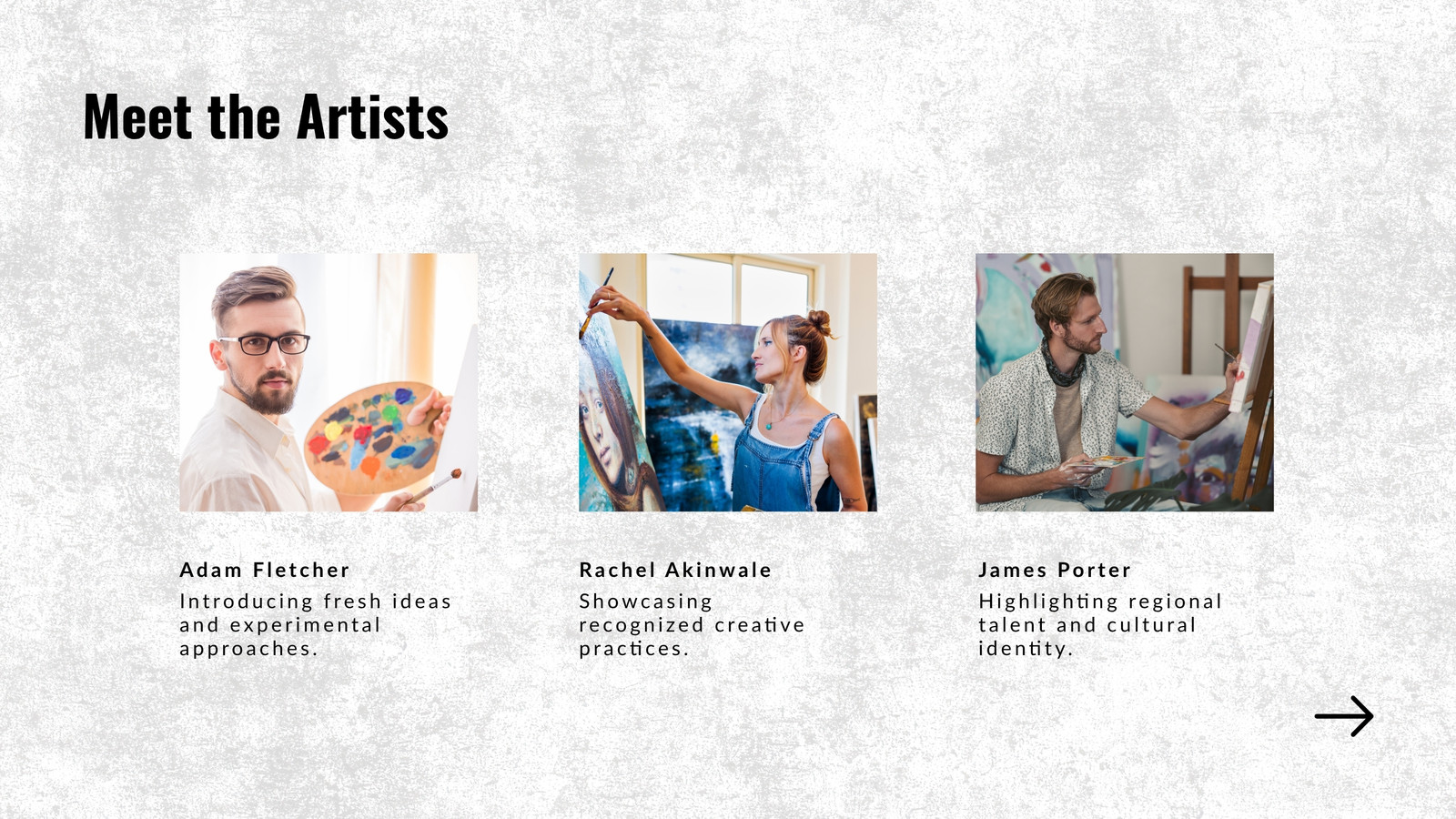 Meet the Artists

Adam Fletcher
Introducing fresh ideas and experimental approaches.

Rachel Akinwale
Showcasing recognized creative practices.

James Porter
Highlighting regional talent and cultural identity.